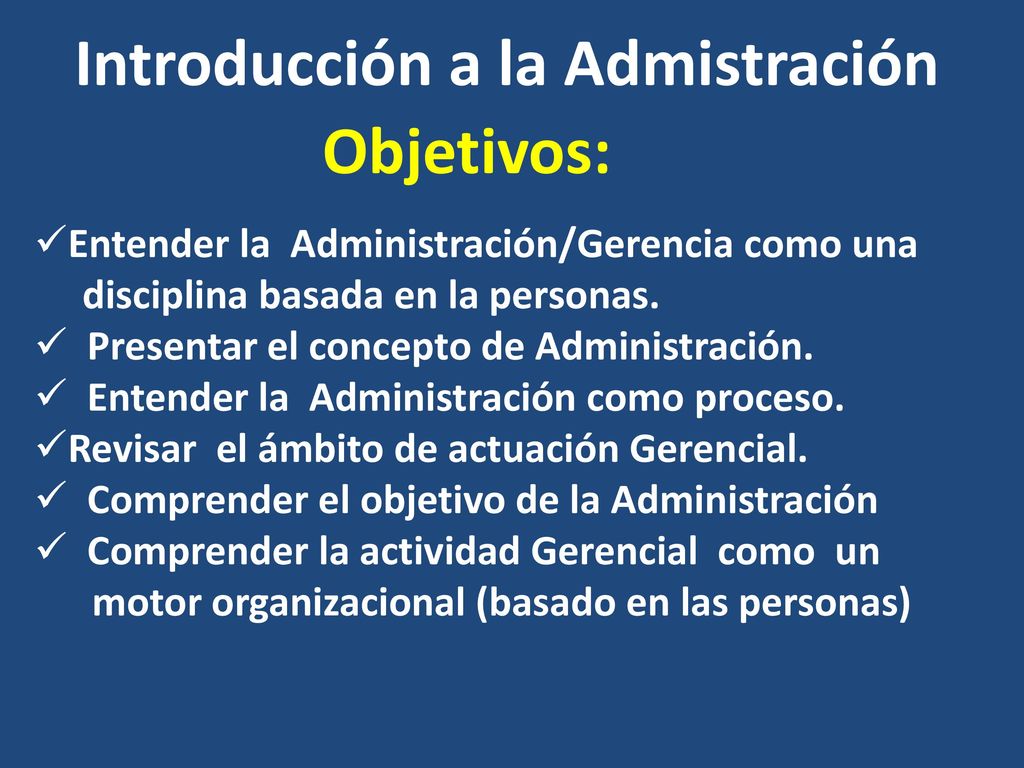 Introducción a la Admistración

Objetivos:

✓Entender la Administración/Gerencia como una disciplina basada en la personas.
✓ Presentar el concepto de Administración.
✓ Entender la Administración como proceso.
✓Revisar el ámbito de actuación Gerencial.
✓ Comprender el objetivo de la Administración
✓ Comprender la actividad Gerencial como un motor organizacional (basado en las personas)